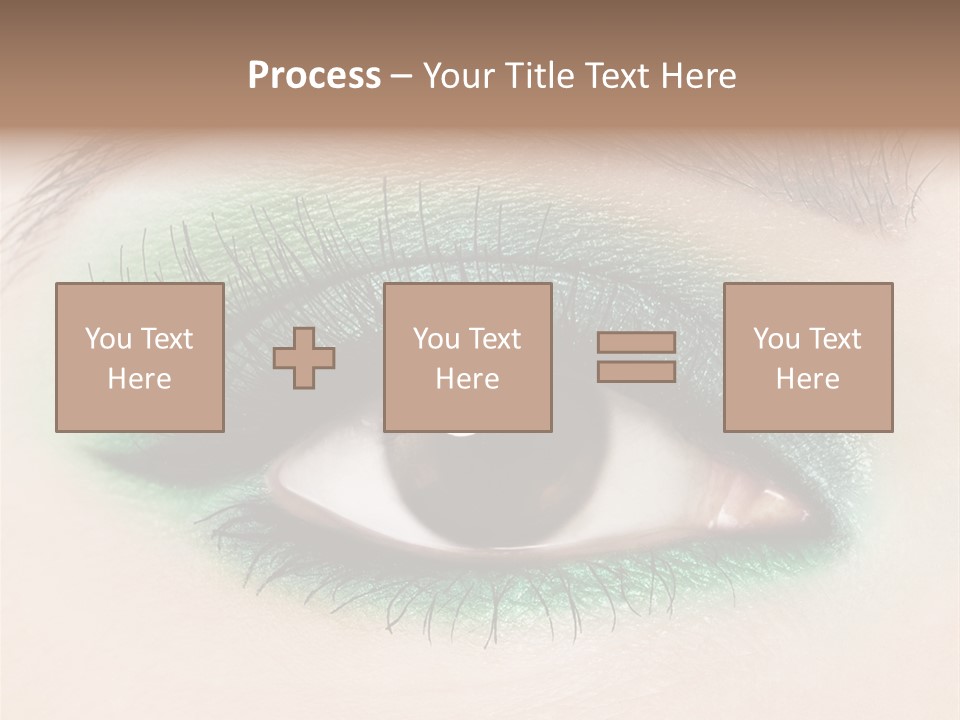 Process – Your Title Text Here

You Text Here

You Text Here

You Text Here